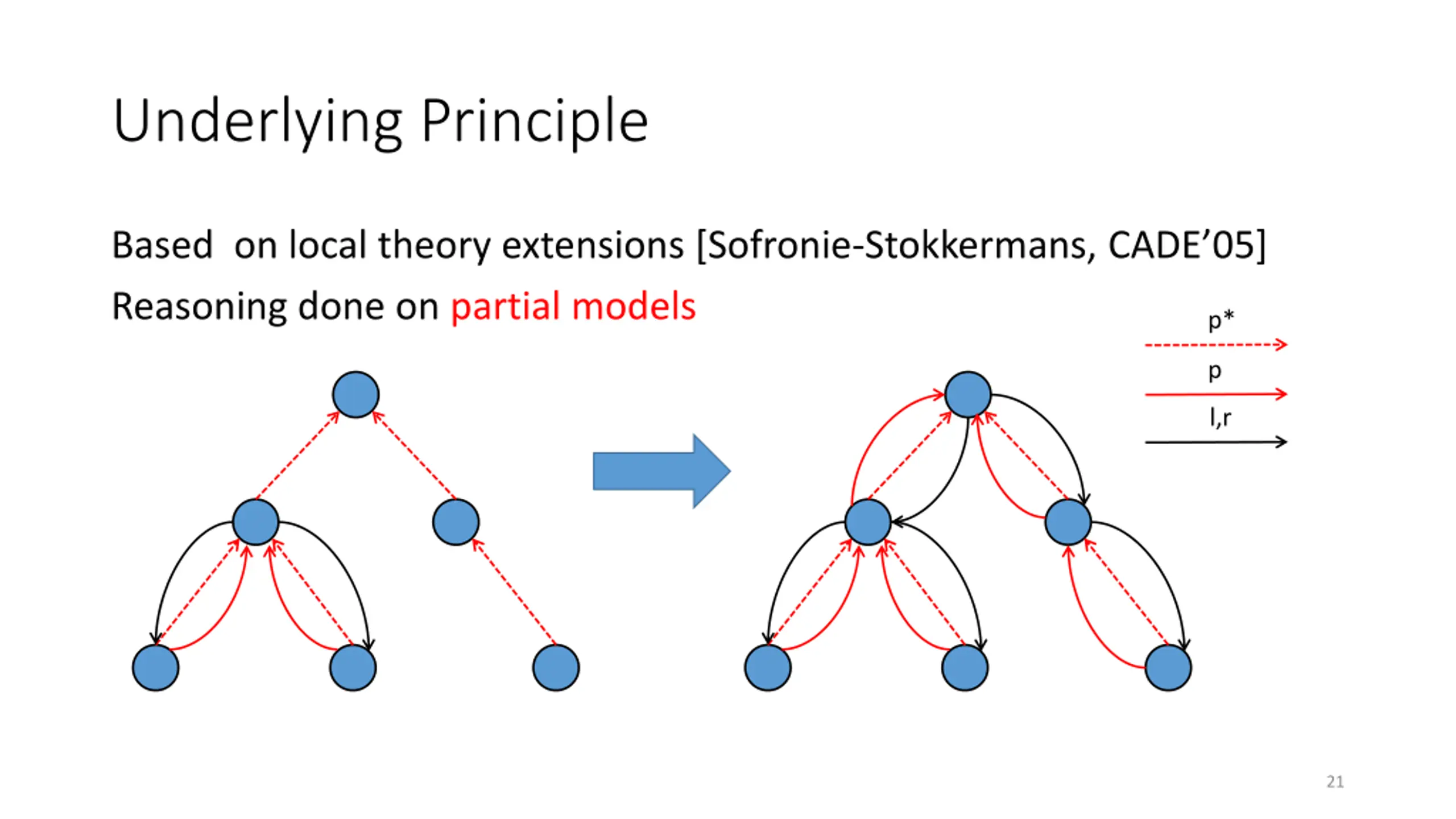 Underlying Principle

Based  on local theory extensions [Sofronie-Stokkermans, CADE'05]

Reasoning done on partial models

p*

p

l,r

21